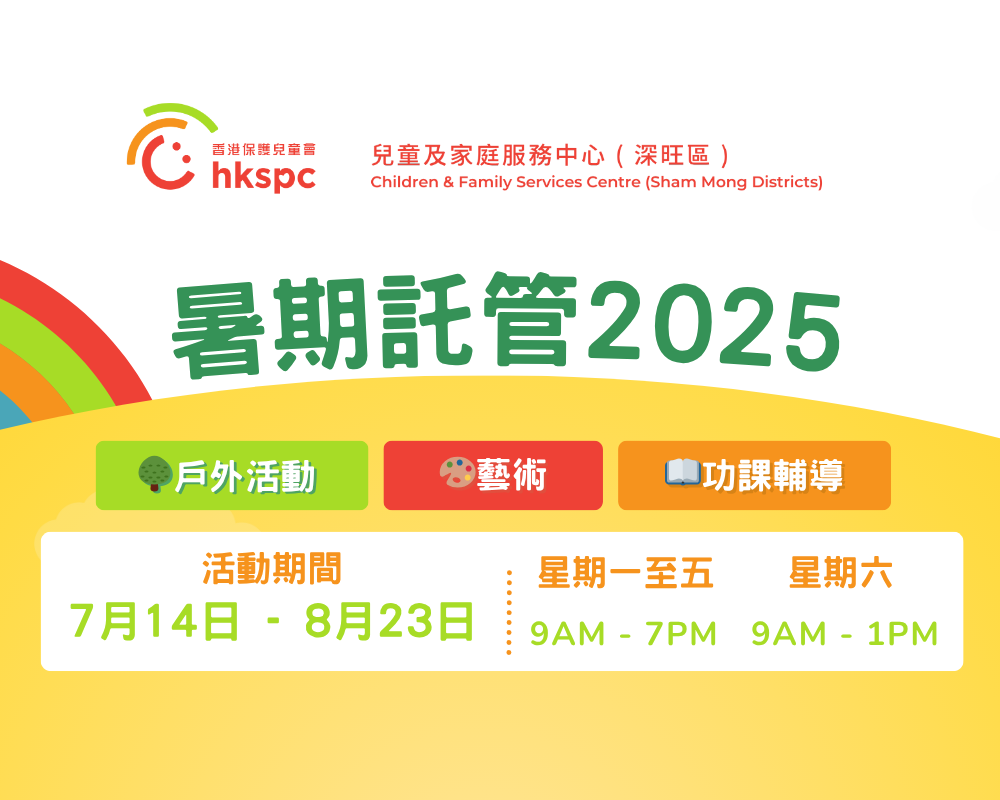 香港保護兒童會
hkspc

兒童及家庭服務中心（深旺區）
Children & Family Services Centre (Sham Mong Districts)

暑期託管2025

戶外活動

藝術

功課輔導

活動期間
7月14日 - 8月23日

星期一至五
9AM - 7PM

星期六
9AM - 1PM